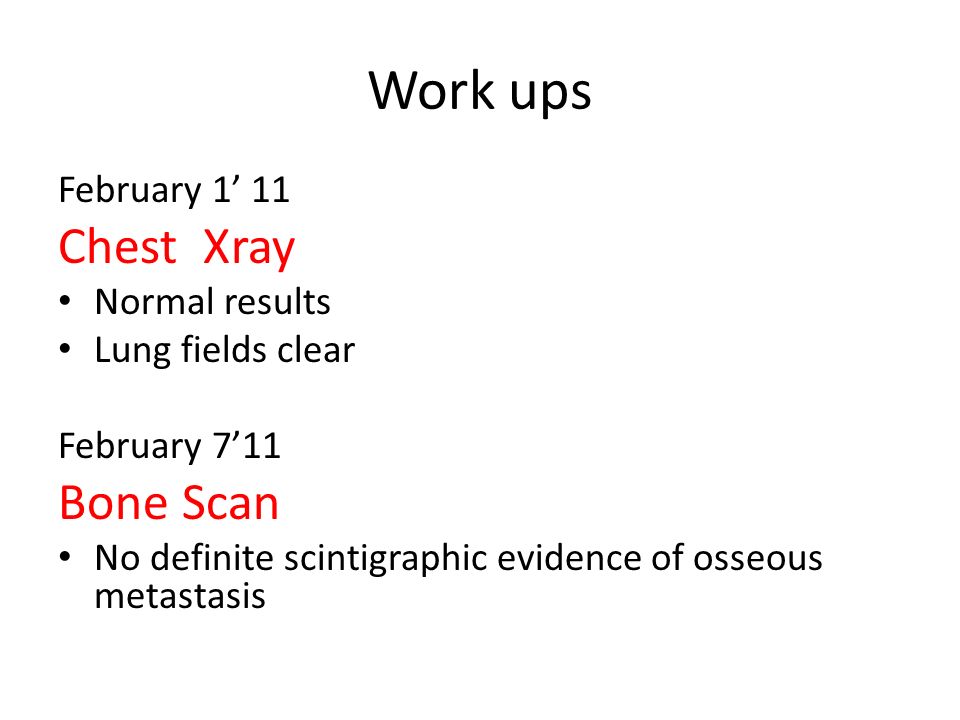 Work ups

February 1’ 11

Chest  Xray

• Normal results
• Lung fields clear

February 7’11

Bone Scan

• No definite scintigraphic evidence of osseous metastasis